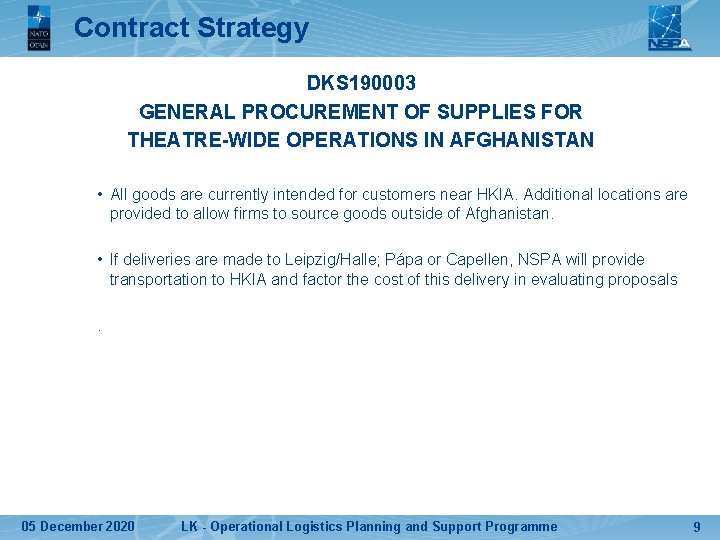 NATO
OTAN

Contract Strategy

NSPA

DKS190003
GENERAL PROCUREMENT OF SUPPLIES FOR
THEATRE-WIDE OPERATIONS IN AFGHANISTAN

• All goods are currently intended for customers near HKIA. Additional locations are provided to allow firms to source goods outside of Afghanistan.

• If deliveries are made to Leipzig/Halle; Pápa or Capellen, NSPA will provide transportation to HKIA and factor the cost of this delivery in evaluating proposals

.

05 December 2020 LK - Operational Logistics Planning and Support Programme 9